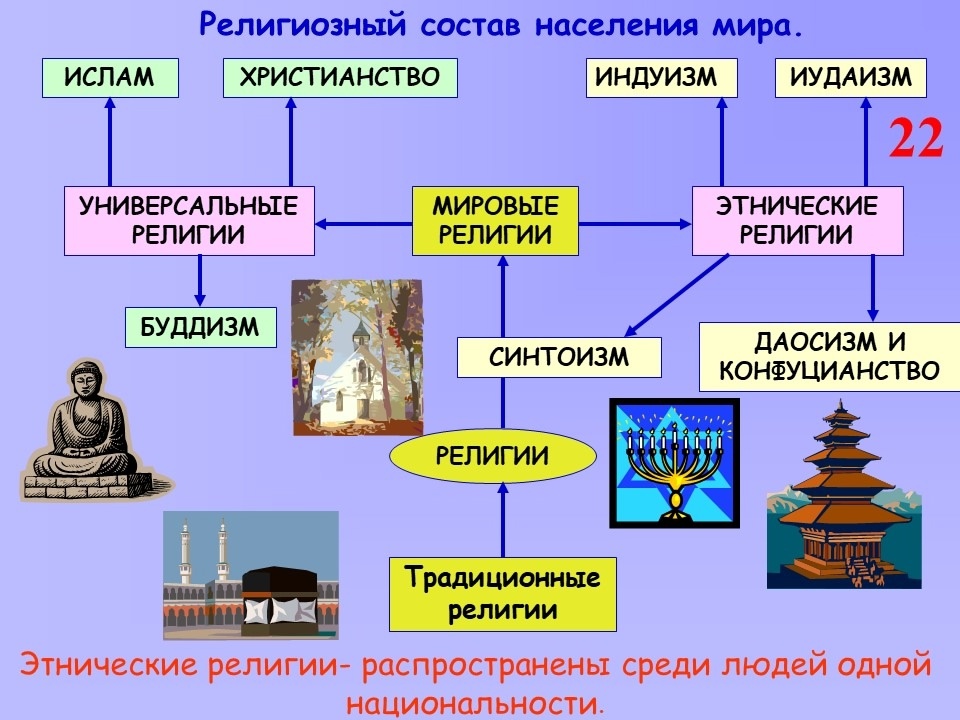 Религиозный состав населения мира.

ИСЛАМ

ХРИСТИАНСТВО

ИНДУИЗМ

ИУДАИЗМ

22

УНИВЕРСАЛЬНЫЕ РЕЛИГИИ

МИРОВЫЕ РЕЛИГИИ

ЭТНИЧЕСКИЕ РЕЛИГИИ

БУДДИЗМ

СИНТОИЗМ

ДАОСИЗМ И КОНФУЦИАНСТВО

РЕЛИГИИ

Традиционные религии

Этнические религии- распространены среди людей одной национальности.